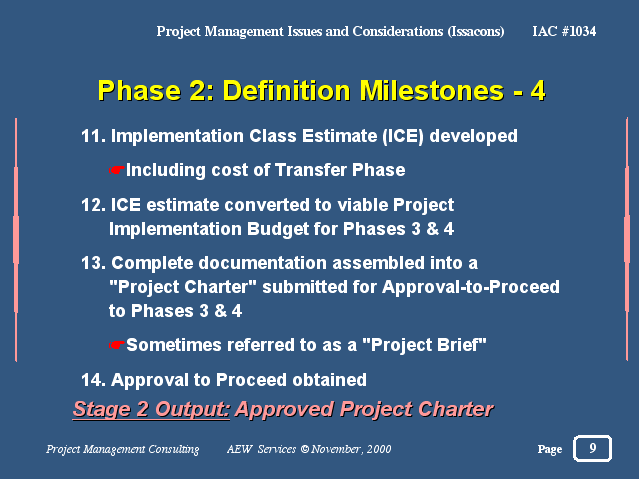 Project Management Issues and Considerations (Issacons) IAC #1034

Phase 2: Definition Milestones - 4

11. Implementation Class Estimate (ICE) developed

☛Including cost of Transfer Phase

12. ICE estimate converted to viable Project Implementation Budget for Phases 3 & 4

13. Complete documentation assembled into a "Project Charter" submitted for Approval-to-Proceed to Phases 3 & 4

☛Sometimes referred to as a "Project Brief"

14. Approval to Proceed obtained

Stage 2 Output: Approved Project Charter

Project Management Consulting AEW Services © November, 2000 Page 9